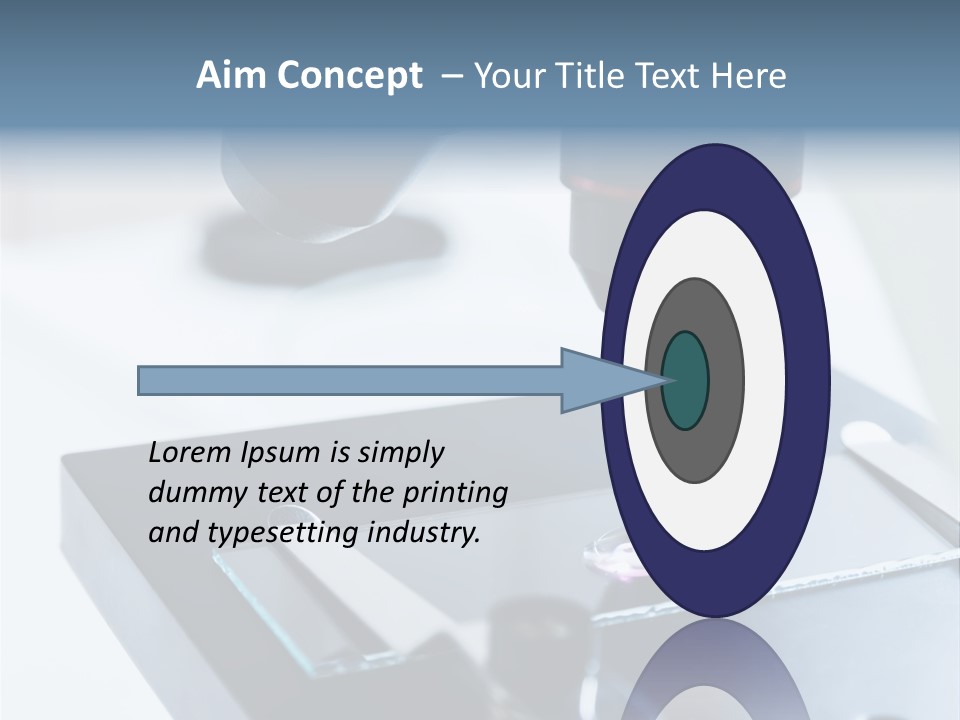 Aim Concept – Your Title Text Here

Lorem Ipsum is simply dummy text of the printing and typesetting industry.